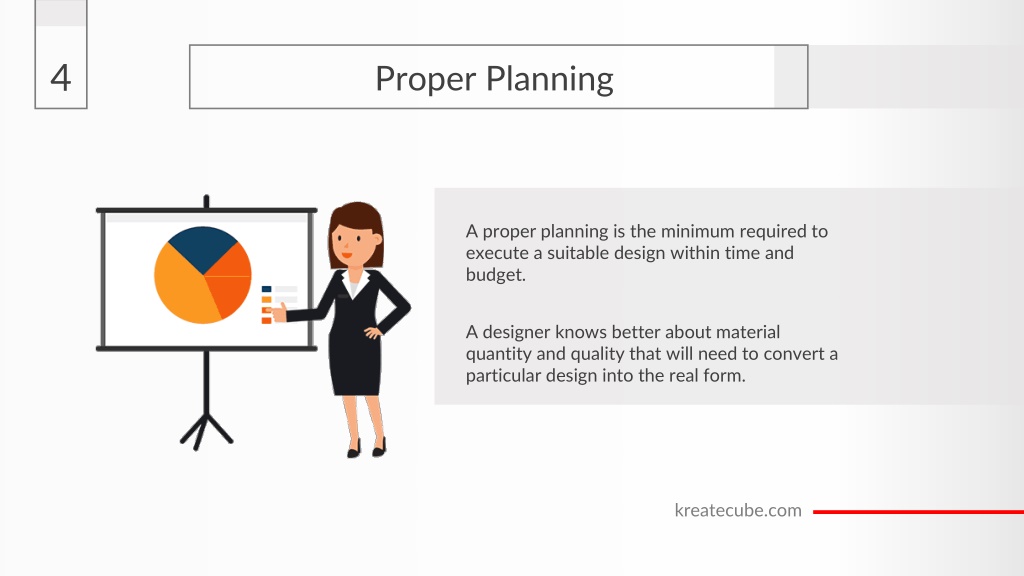 4

Proper Planning

A proper planning is the minimum required to execute a suitable design within time and budget.

A designer knows better about material quantity and quality that will need to convert a particular design into the real form.

kreatecube.com